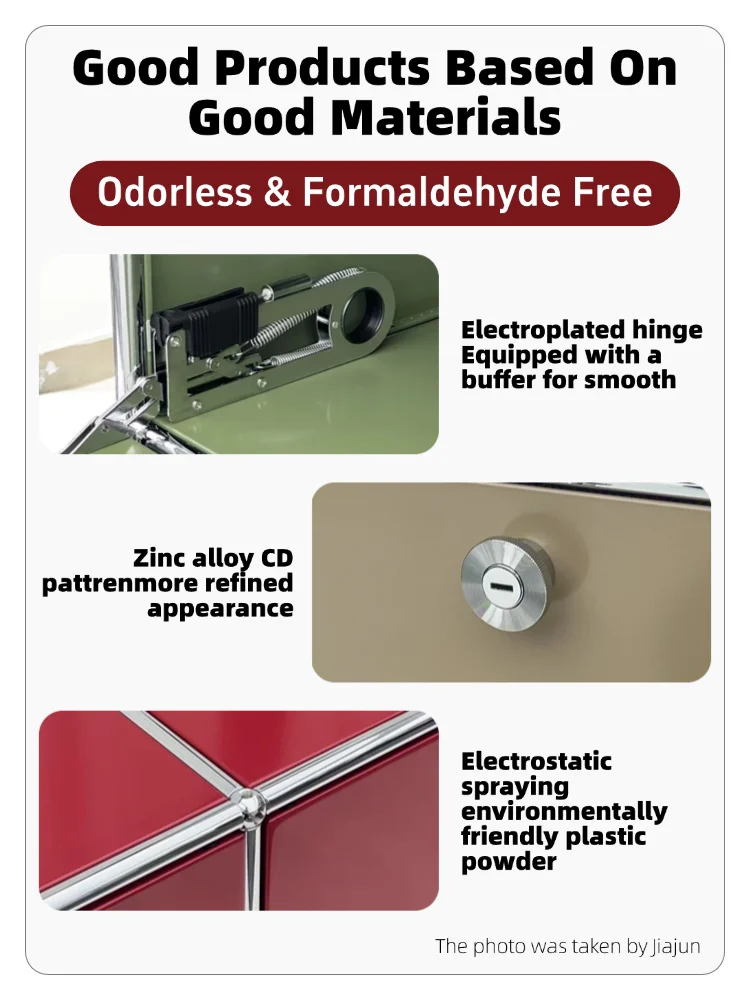 Good Products Based On Good Materials

Odorless & Formaldehyde Free

Electroplated hinge Equipped with a buffer for smooth

Zinc alloy CD pattrenmore refined appearance

Electrostatic spraying environmentally friendly plastic powder

The photo was taken by Jiajun